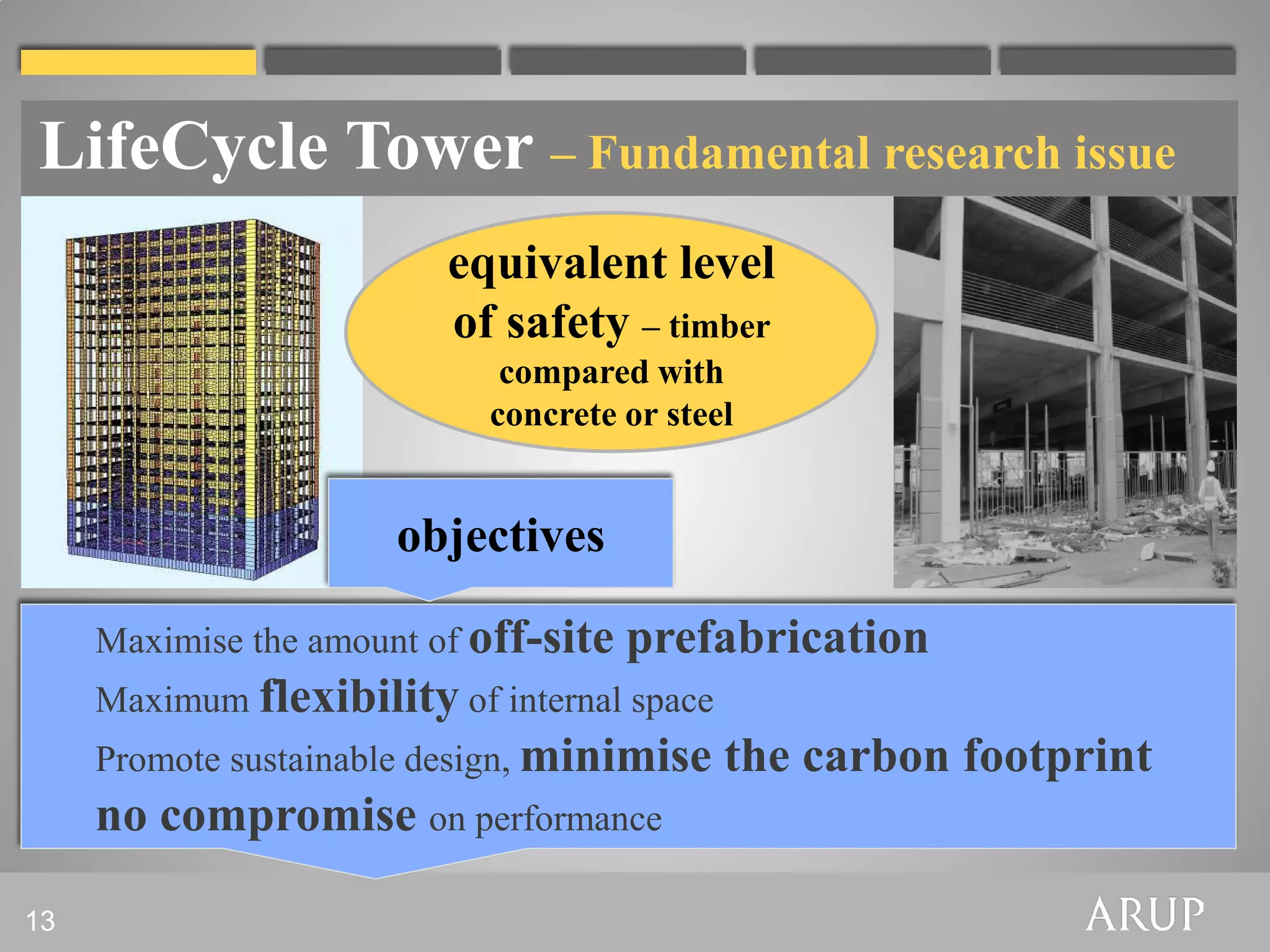 LifeCycle Tower – Fundamental research issue

equivalent level of safety – timber compared with concrete or steel

objectives

Maximise the amount of off-site prefabrication
Maximum flexibility of internal space
Promote sustainable design, minimise the carbon footprint
no compromise on performance

13

ARUP